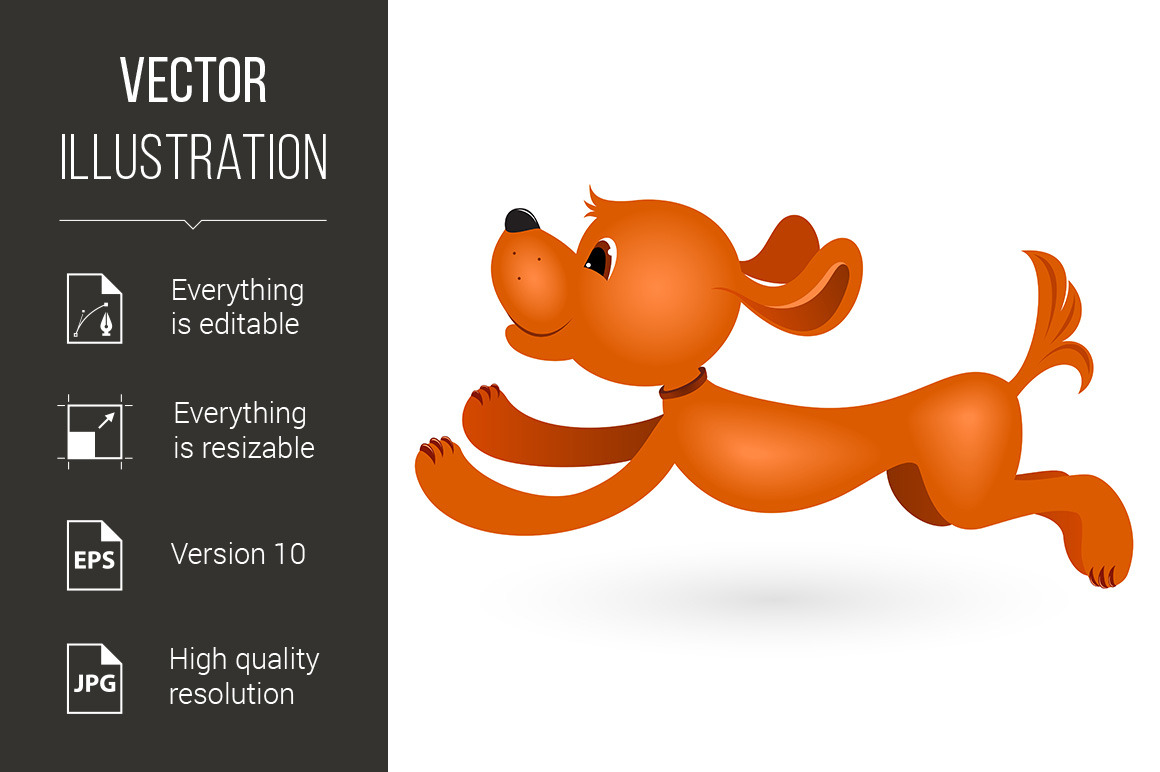 VECTOR
ILLUSTRATION

Everything is editable

Everything is resizable

EPS

Version 10

JPG

High quality resolution